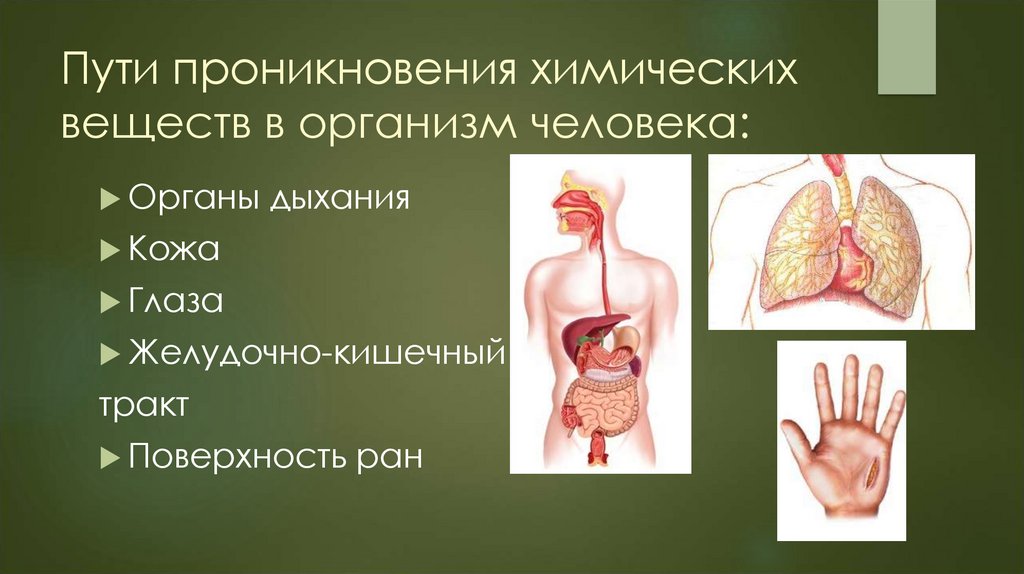 Пути проникновения химических веществ в организм человека:

Органы дыхания

Кожа

Глаза

Желудочно-кишечный тракт

Поверхность ран